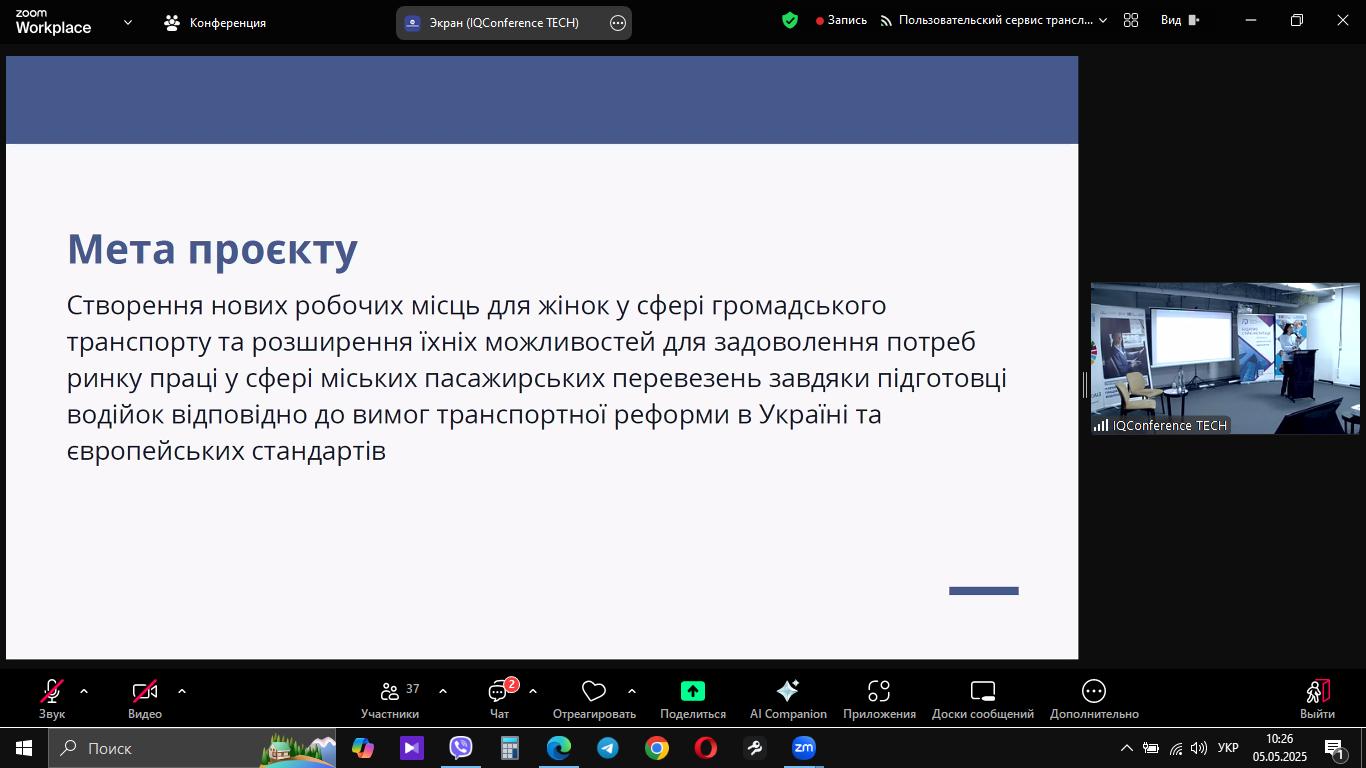 zoom Workplace

Конференция

Экран (IQConference TECH)

Запись

Пользовательский сервис трансл...

Вид

Мета проєкту

Створення нових робочих місць для жінок у сфері громадського транспорту та розширення їхніх можливостей для задоволення потреб ринку праці у сфері міських пасажирських перевезень завдяки підготовці водійок відповідно до вимог транспортної реформи в Україні та європейських стандартів

IQConference TECH

Звук

Видео

37

Участники

2

Чат

Отреагировать

Поделиться

AI Companion

Приложения

Доски сообщений

Дополнительно

Выйти

Поиск

УКР

10:26

05.05.2025

1